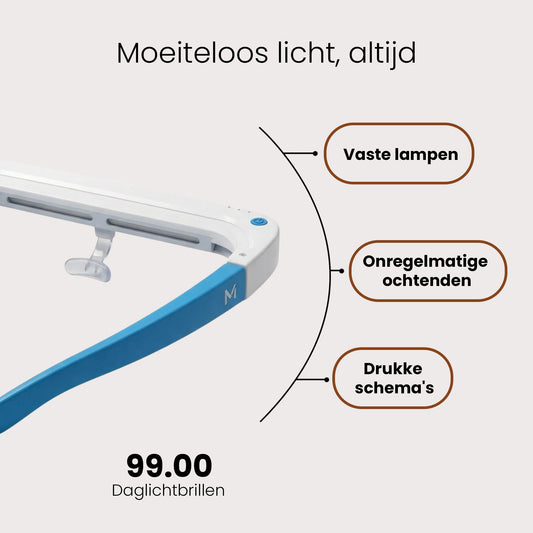 Moeiteloos licht, altijd

Vaste lampen

Onregelmatige ochtenden

Drukke schema's

M

99.00
Daglichtbrillen